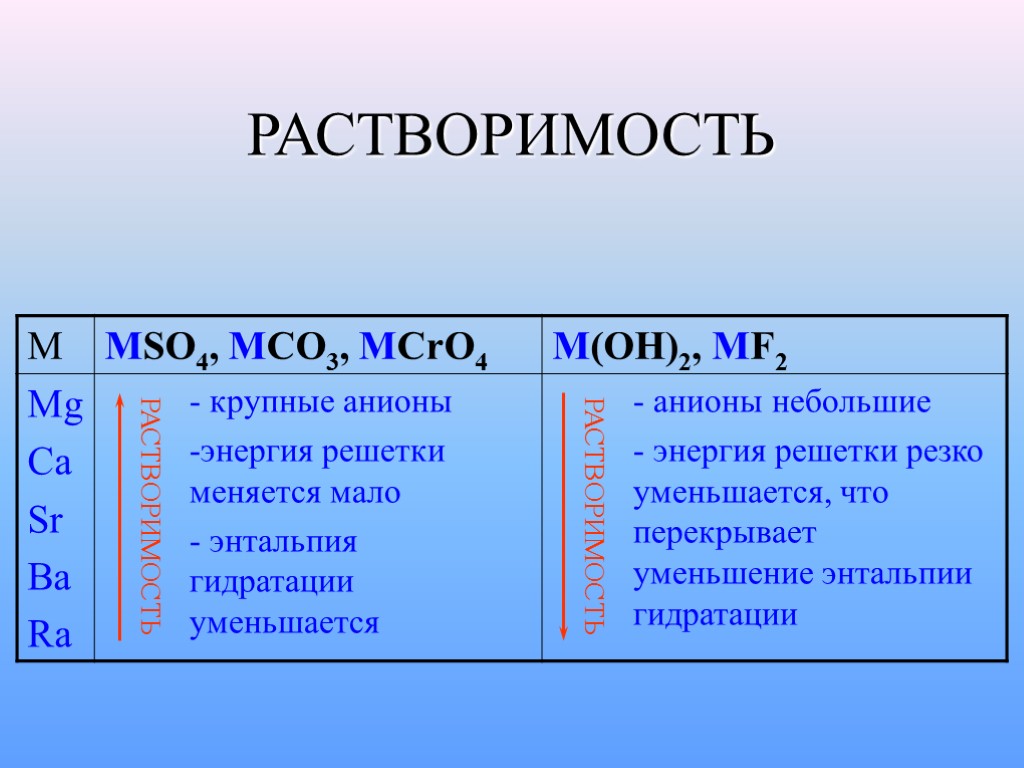 РАСТВОРИМОСТЬ

| M | $MSO_4$, $MCO_3$, $MCrO_4$ | $M(OH)_2$, $MF_2$ |
|---|---|---|
| Mg Ca Sr Ba Ra | РАСТВОРИМОСТЬ - крупные анионы -энергия решетки меняется мало - энтальпия гидратации уменьшается | РАСТВОРИМОСТЬ - анионы небольшие - энергия решетки резко уменьшается, что перекрывает уменьшение энтальпии гидратации |